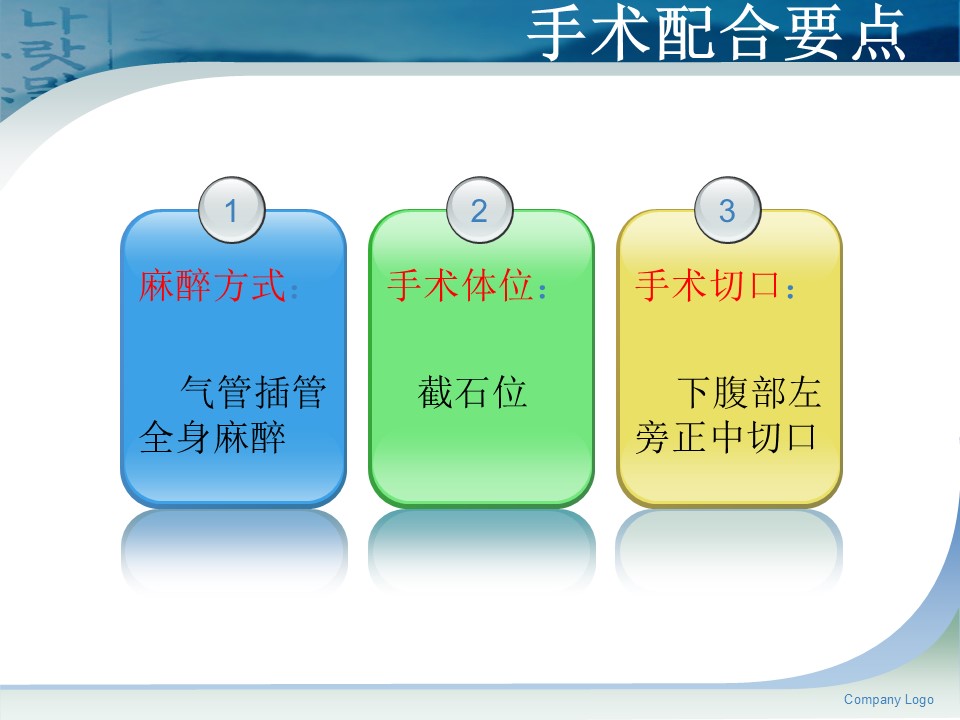 手术配合要点

1

麻醉方式：

气管插管全身麻醉

2

手术体位：

截石位

3

手术切口：

下腹部左旁正中切口

Company Logo